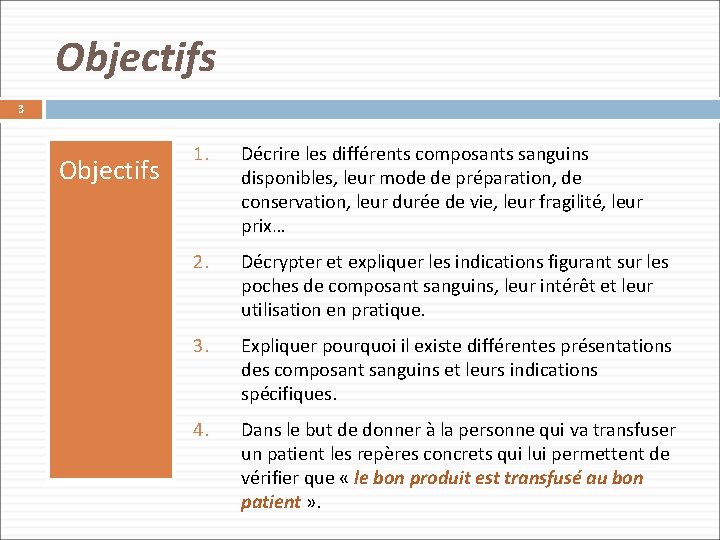 Objectifs

3

Objectifs

1. Décrire les différents composants sanguins disponibles, leur mode de préparation, de conservation, leur durée de vie, leur fragilité, leur prix…

2. Décrypter et expliquer les indications figurant sur les poches de composant sanguins, leur intérêt et leur utilisation en pratique.

3. Expliquer pourquoi il existe différentes présentations des composant sanguins et leurs indications spécifiques.

4. Dans le but de donner à la personne qui va transfuser un patient les repères concrets qui lui permettent de vérifier que « le bon produit est transfusé au bon patient ».